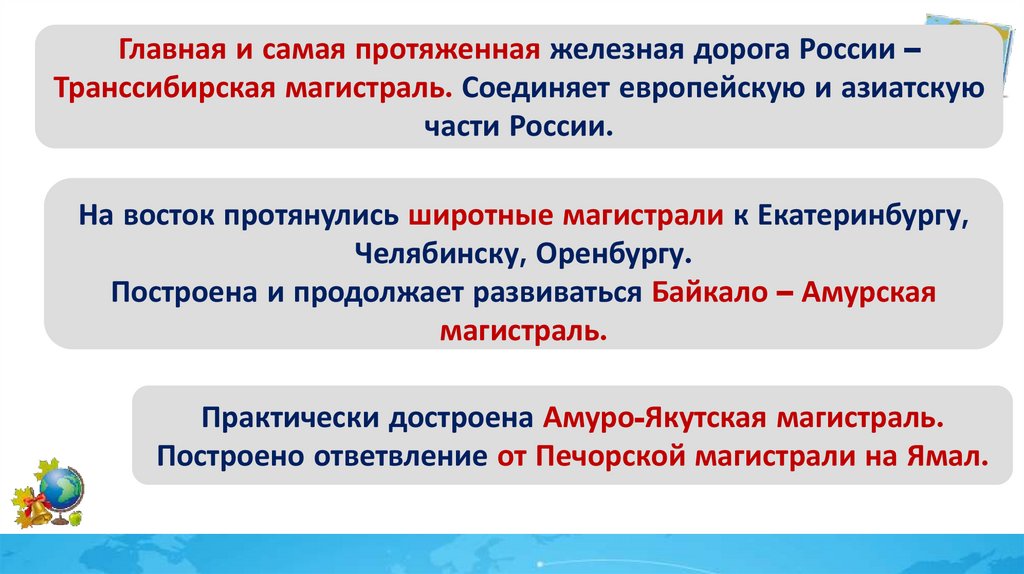 Главная и самая протяженная железная дорога России – Транссибирская магистраль. Соединяет европейскую и азиатскую части России.

На восток протянулись широтные магистрали к Екатеринбургу, Челябинску, Оренбургу.
Построена и продолжает развиваться Байкало – Амурская магистраль.

Практически достроена Амуро-Якутская магистраль.
Построено ответвление от Печорской магистрали на Ямал.